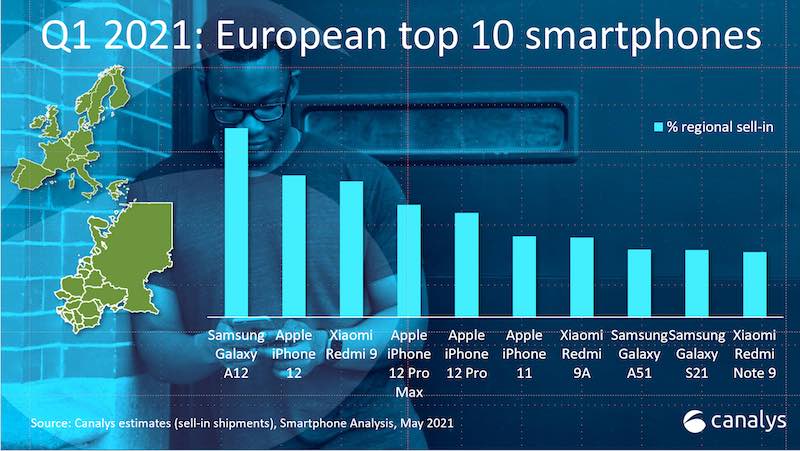 Q1 2021: European top 10 smartphones

% regional sell-in

Samsung Galaxy A12
Apple iPhone 12
Xiaomi Redmi 9
Apple iPhone 12 Pro Max
Apple iPhone 12 Pro
Apple iPhone 11
Xiaomi Redmi 9A
Samsung Galaxy A51
Samsung Galaxy S21
Xiaomi Redmi Note 9

Source: Canalys estimates (sell-in shipments), Smartphone Analysis, May 2021

canalys